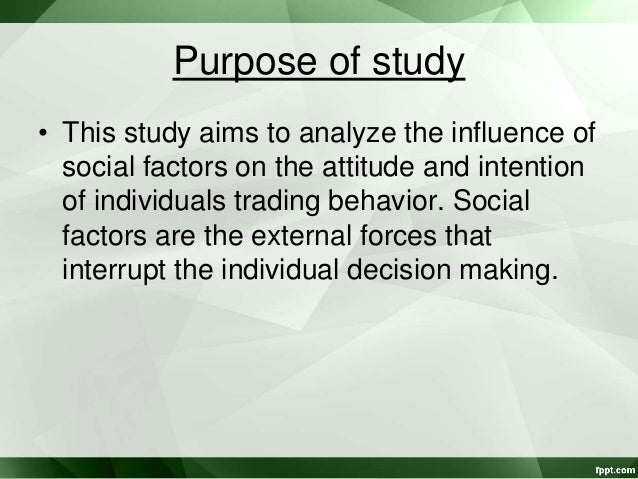 Purpose of study

• This study aims to analyze the influence of social factors on the attitude and intention of individuals trading behavior. Social factors are the external forces that interrupt the individual decision making.

fppt.com